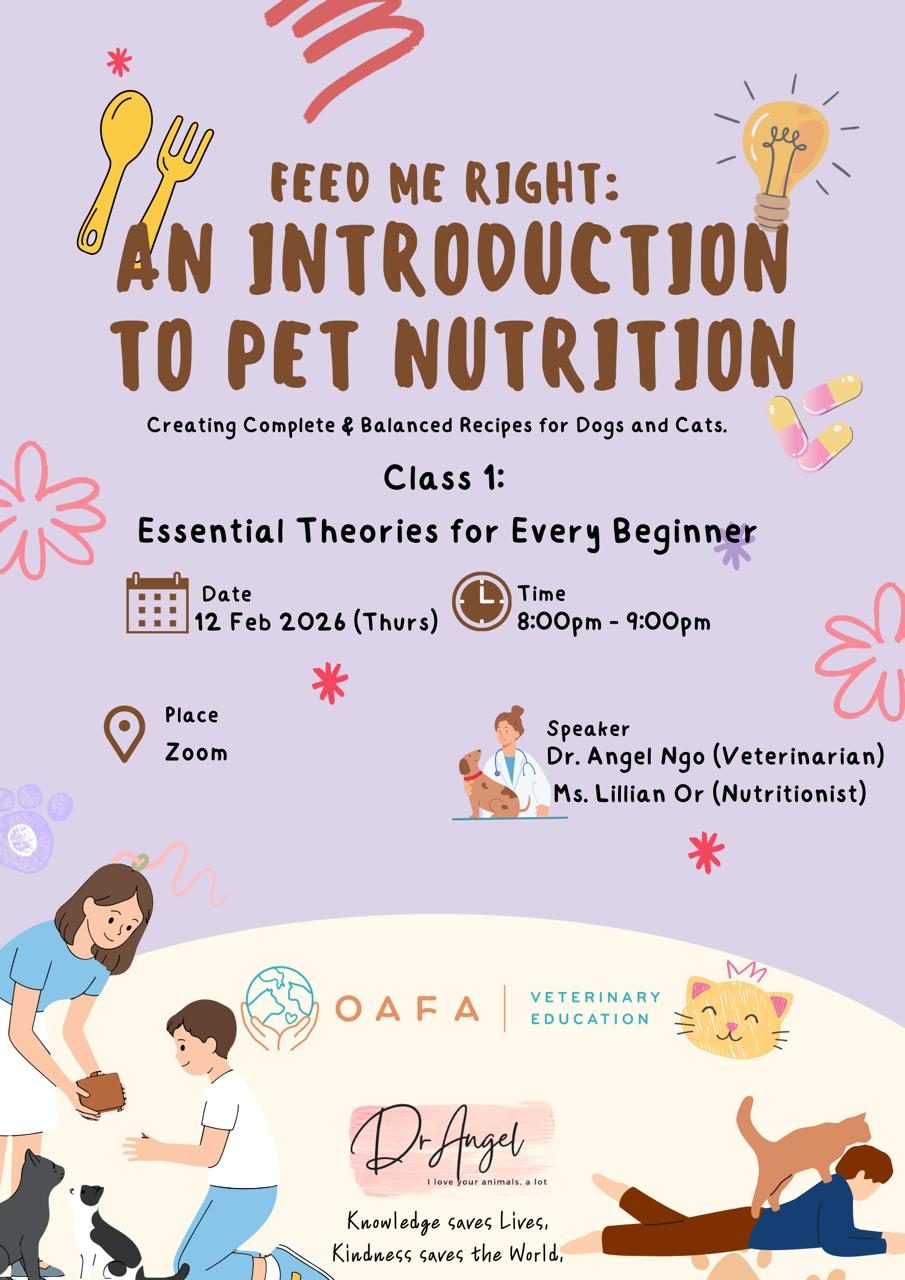 FEED ME RIGHT:
AN INTRODUCTION TO PET NUTRITION

Creating Complete & Balanced Recipes for Dogs and Cats.

Class 1:
Essential Theories for Every Beginner

Date
12 Feb 2026 (Thurs)

Time
8:00pm - 9:00pm

Place
Zoom

Speaker
Dr. Angel Ngo (Veterinarian)
Ms. Lillian Or (Nutritionist)

OAFA | VETERINARY EDUCATION

Dr Angel
I love your animals, a lot

Knowledge saves Lives,
Kindness saves the World.